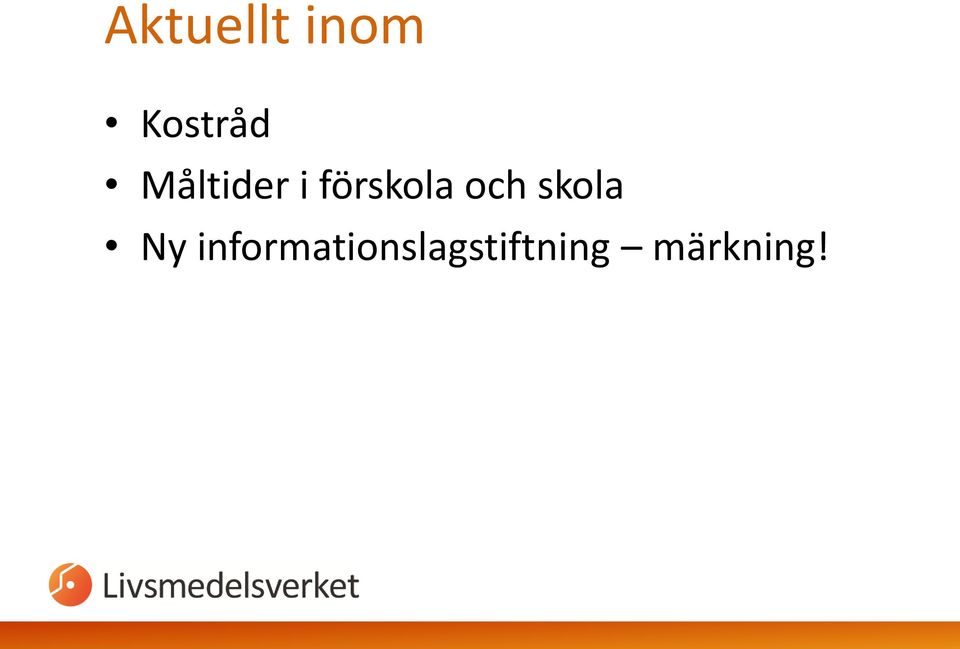 Aktuellt inom

• Kostråd
• Måltider i förskola och skola
• Ny informationslagstiftning – märkning!

Livsmedelsverket